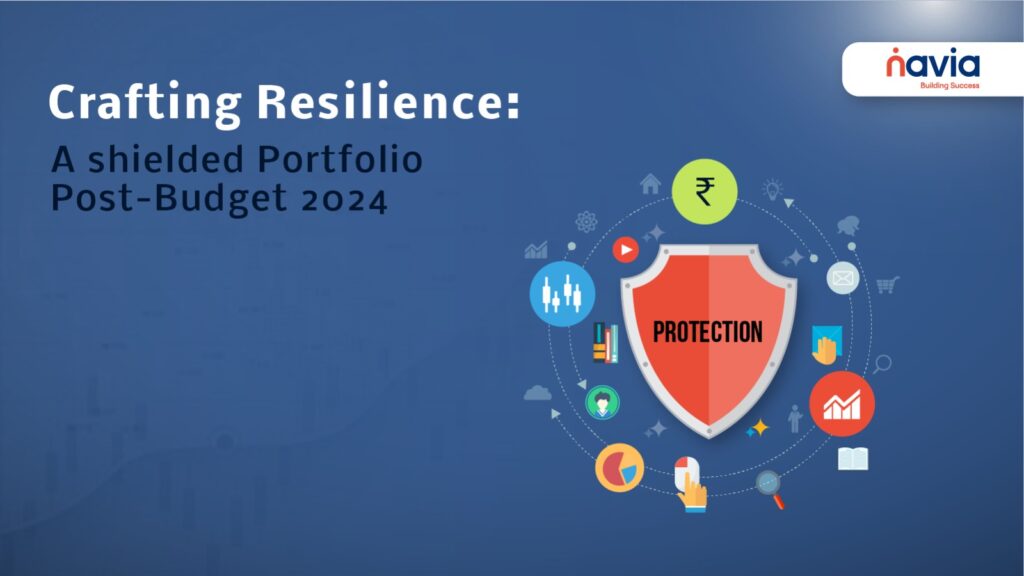 navia
Building Success

Crafting Resilience:
A shielded Portfolio Post-Budget 2024

₹

PROTECTION